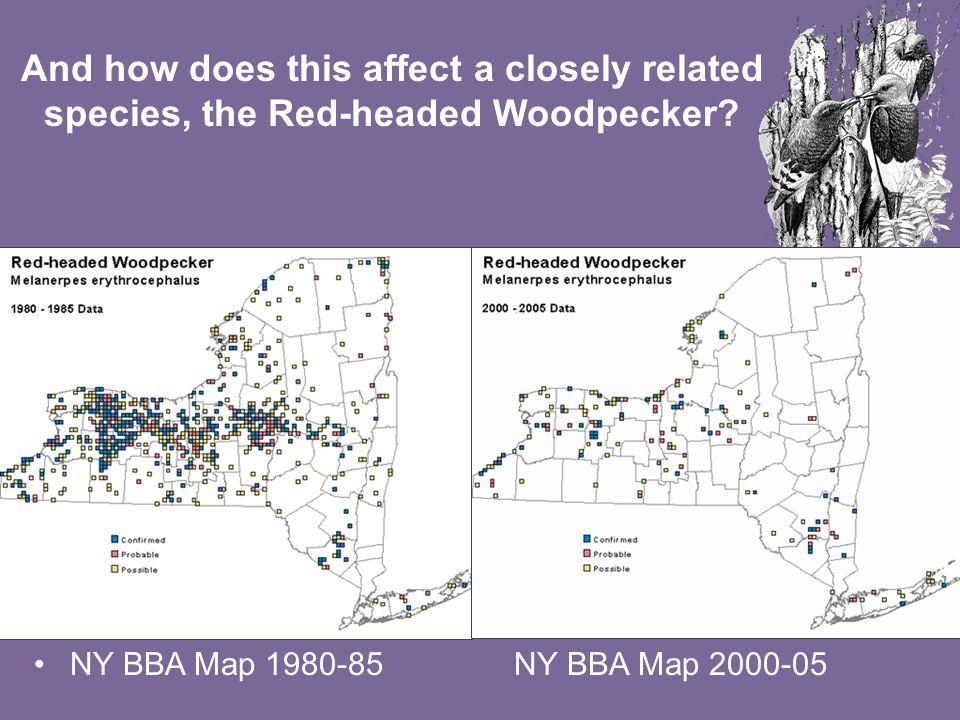 And how does this affect a closely related species, the Red-headed Woodpecker?

Red-headed Woodpecker
Melanerpes erythrocephalus

1980 - 1985 Data

Confirmed
Probable
Possible

Red-headed Woodpecker
Melanerpes erythrocephalus

2000 - 2005 Data

Confirmed
Probable
Possible

• NY BBA Map 1980-85 NY BBA Map 2000-05